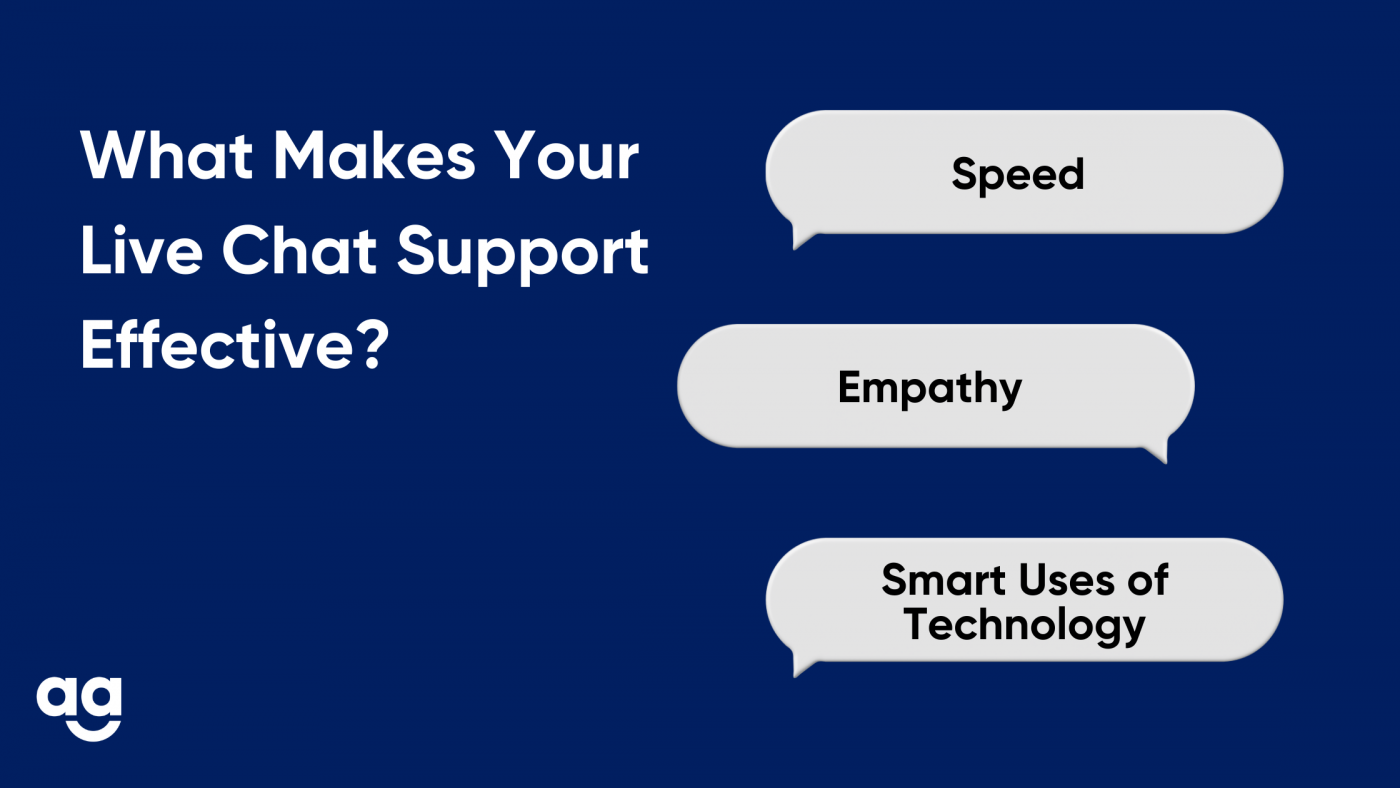 What Makes Your Live Chat Support Effective?

Speed

Empathy

Smart Uses of Technology

ag